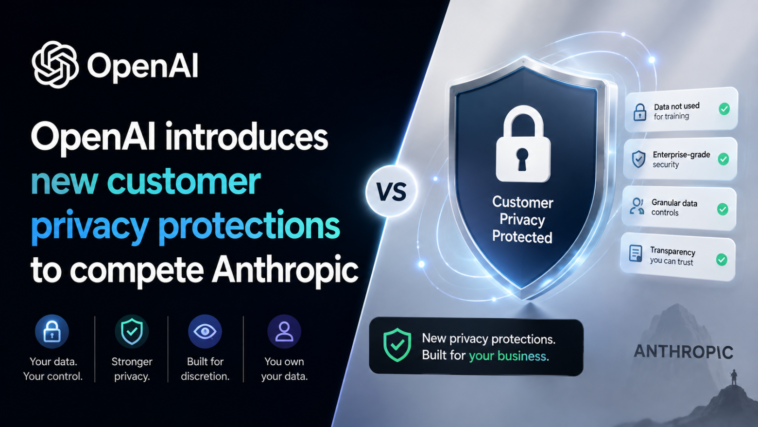 OpenAI

OpenAI introduces new customer privacy protections to compete Anthropic

Your data. Your control.

Stronger privacy.

Built for discretion.

You own your data.

VS

Customer Privacy Protected

Data not used for training

Enterprise-grade security

Granular data controls

Transparency you can trust

New privacy protections. Built for your business.

ANTHROPIC